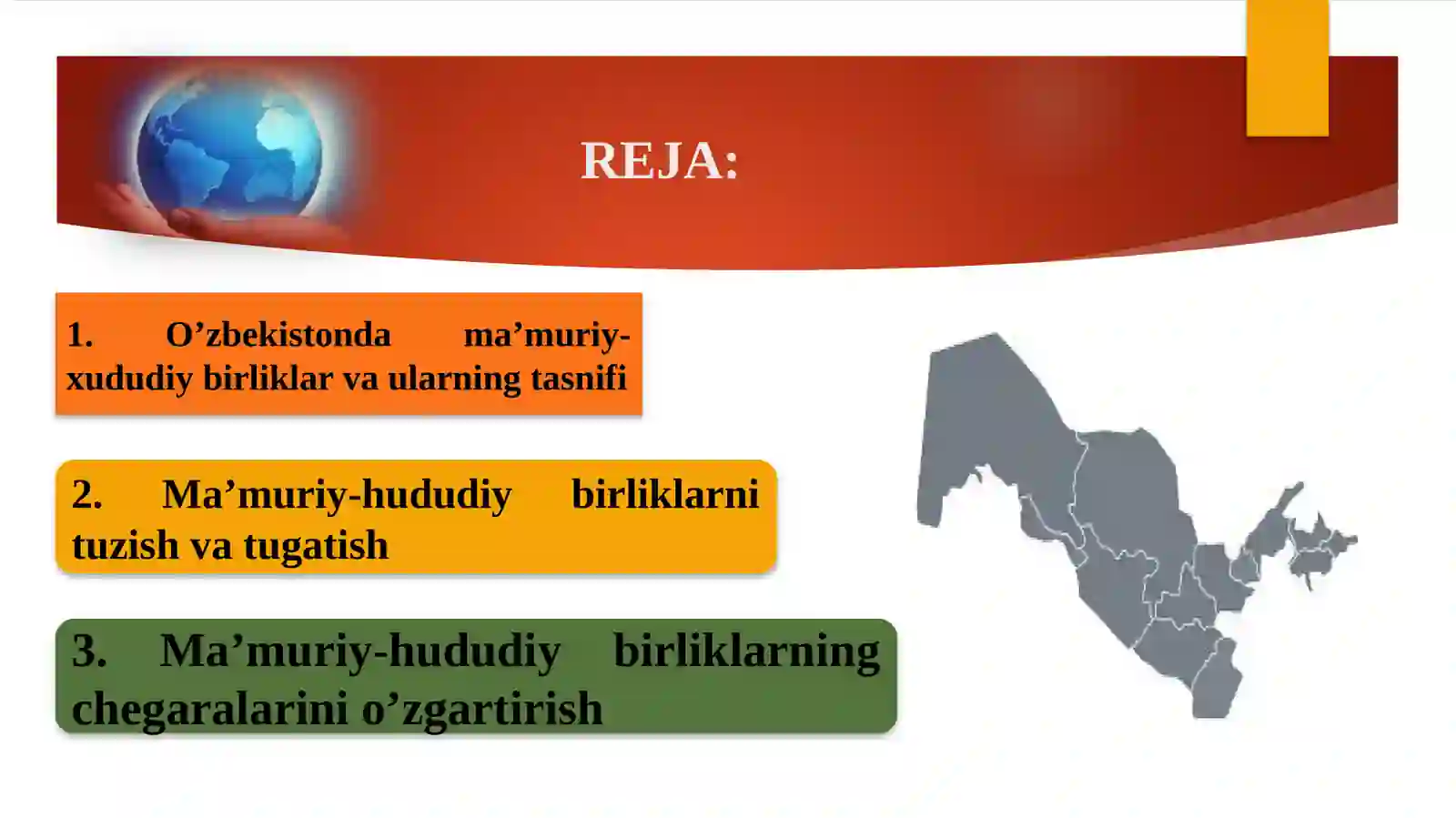 REJA:

1. O’zbekistonda ma’muriy-xududiy birliklar va ularning tasnifi

2. Ma’muriy-hududiy birliklarni tuzish va tugatish

3. Ma’muriy-hududiy birliklarning chegaralarini o’zgartirish